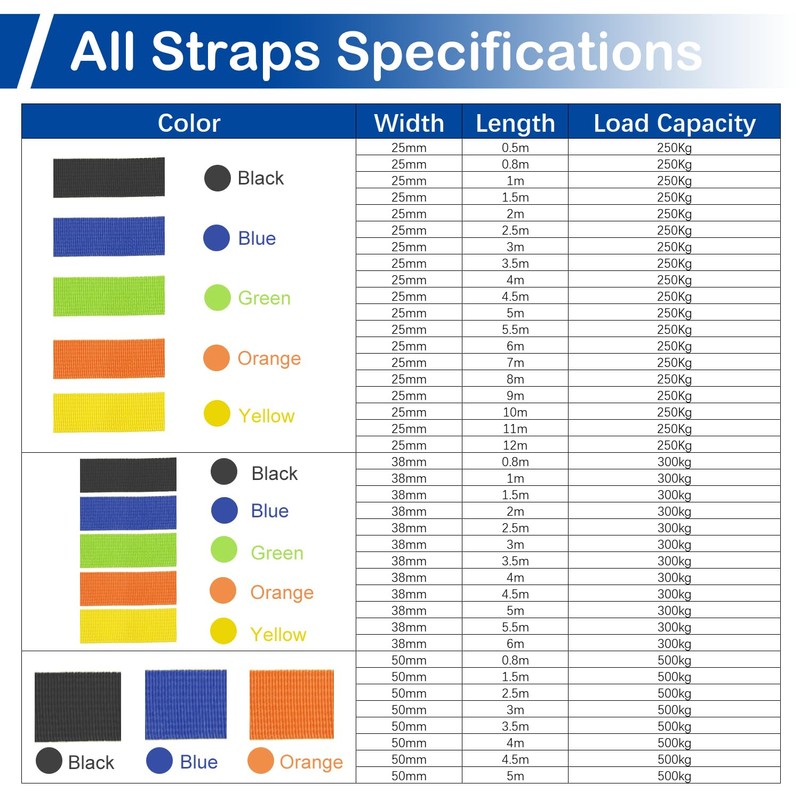 All Straps Specifications

| Color | Width | Length | Load Capacity |
|---|---|---|---|
| Black Blue Green Orange Yellow | 25mm | 0.5m | 250Kg |
| | 25mm | 0.8m | 250Kg |
| | 25mm | 1m | 250Kg |
| | 25mm | 1.5m | 250Kg |
| | 25mm | 2m | 250Kg |
| | 25mm | 2.5m | 250Kg |
| | 25mm | 3m | 250Kg |
| | 25mm | 3.5m | 250Kg |
| | 25mm | 4m | 250Kg |
| | 25mm | 4.5m | 250Kg |
| | 25mm | 5m | 250Kg |
| | 25mm | 5.5m | 250Kg |
| | 25mm | 6m | 250Kg |
| | 25mm | 7m | 250Kg |
| | 25mm | 8m | 250Kg |
| | 25mm | 9m | 250Kg |
| | 25mm | 10m | 250Kg |
| | 25mm | 11m | 250Kg |
| | 25mm | 12m | 250Kg |
| Black Blue Green Orange Yellow | 38mm | 0.8m | 300kg |
| | 38mm | 1m | 300kg |
| | 38mm | 1.5m | 300kg |
| | 38mm | 2m | 300kg |
| | 38mm | 2.5m | 300kg |
| | 38mm | 3m | 300kg |
| | 38mm | 3.5m | 300kg |
| | 38mm | 4m | 300kg |
| | 38mm | 4.5m | 300kg |
| | 38mm | 5m | 300kg |
| | 38mm | 5.5m | 300kg |
| | 38mm | 6m | 300kg |
| Black Blue Orange | 50mm | 0.8m | 500kg |
| | 50mm | 1.5m | 500kg |
| | 50mm | 2.5m | 500kg |
| | 50mm | 3m | 500kg |
| | 50mm | 3.5m | 500kg |
| | 50mm | 4m | 500kg |
| | 50mm | 4.5m | 500kg |
| | 50mm | 5m | 500kg |